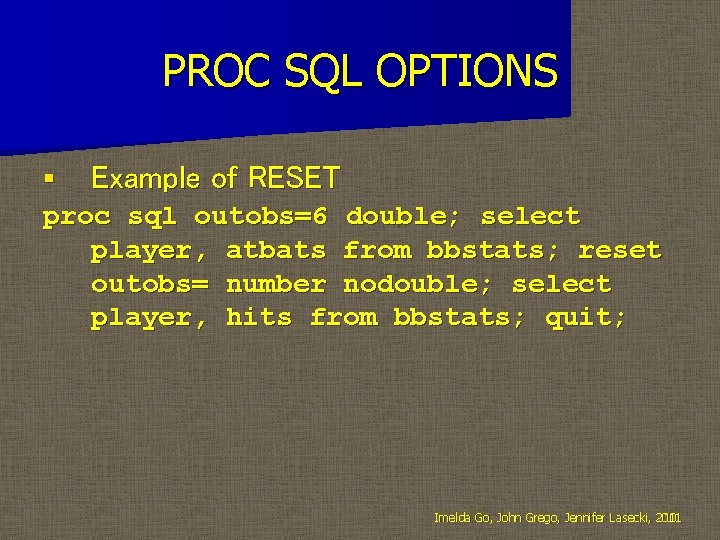 PROC SQL OPTIONS

▪ Example of RESET

proc sql outobs=6 double; select player, atbats from bbstats; reset outobs= number nodouble; select player, hits from bbstats; quit;

Imelda Go, John Grego, Jennifer Lasecki, 2011